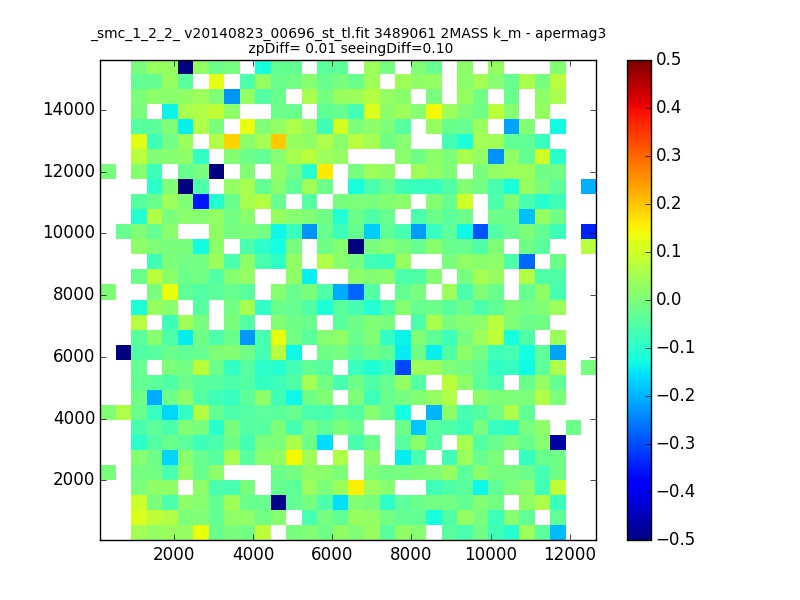 _smc_1_2_2_ v20140823_00696_st_tl.fit 3489061 2MASS k_m - apermag3
zpDiff= 0.01 seeingDiff=0.10

14000
12000
10000
8000
6000
4000
2000

2000 4000 6000 8000 10000 12000

0.5
0.4
0.3
0.2
0.1
0.0
−0.1
−0.2
−0.3
−0.4
−0.5